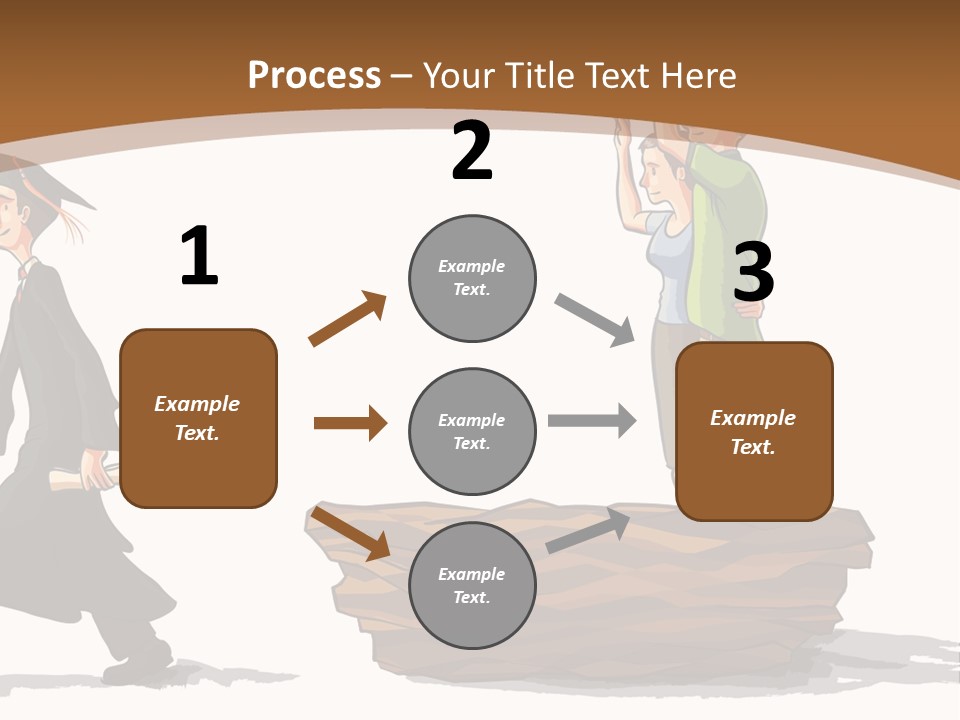 Process – Your Title Text Here

1

Example Text.

2

Example Text.

Example Text.

Example Text.

3

Example Text.